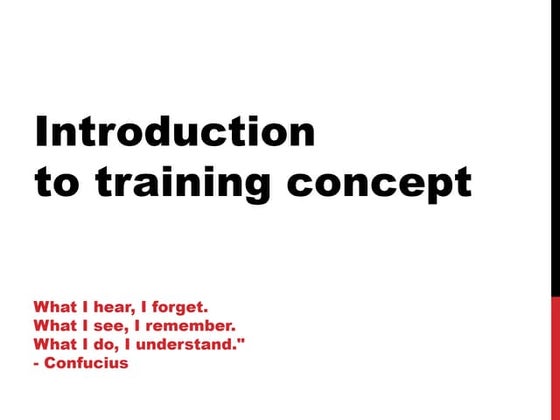 Introduction
to training concept

What I hear, I forget.
What I see, I remember.
What I do, I understand."
- Confucius